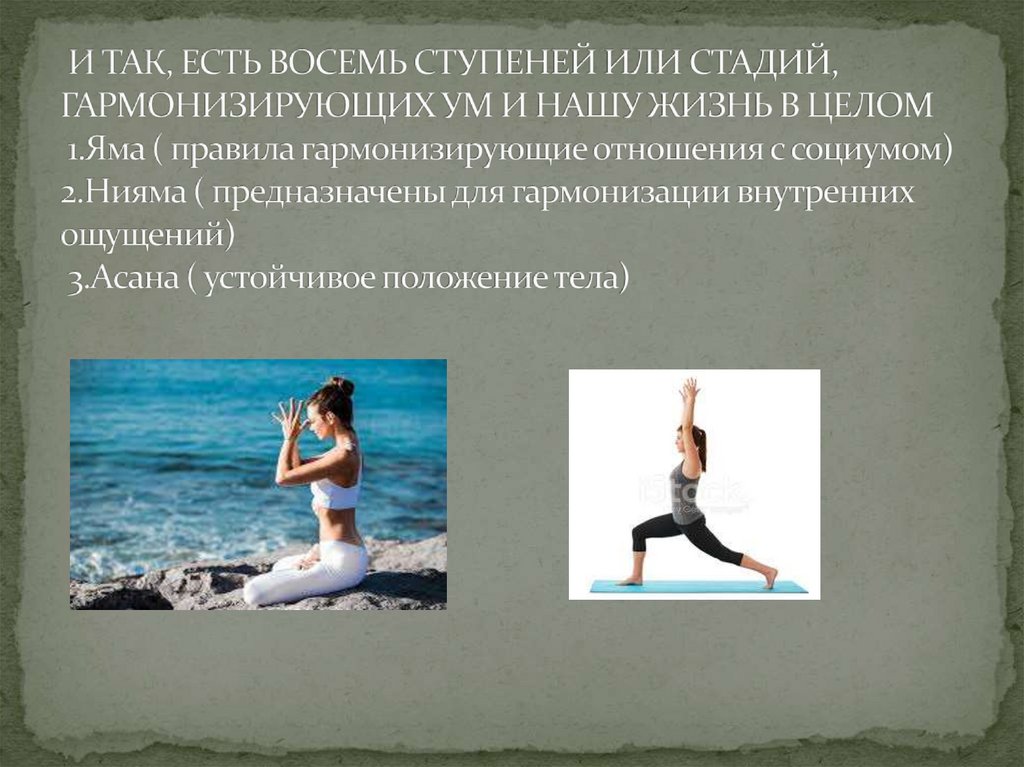 И ТАК, ЕСТЬ ВОСЕМЬ СТУПЕНЕЙ ИЛИ СТАДИЙ, ГАРМОНИЗИРУЮЩИХ УМ И НАШУ ЖИЗНЬ В ЦЕЛОМ
1.Яма ( правила гармонизирующие отношения с социумом)
2.Нияма ( предназначены для гармонизации внутренних ощущений)
3.Асана ( устойчивое положение тела)

iStock